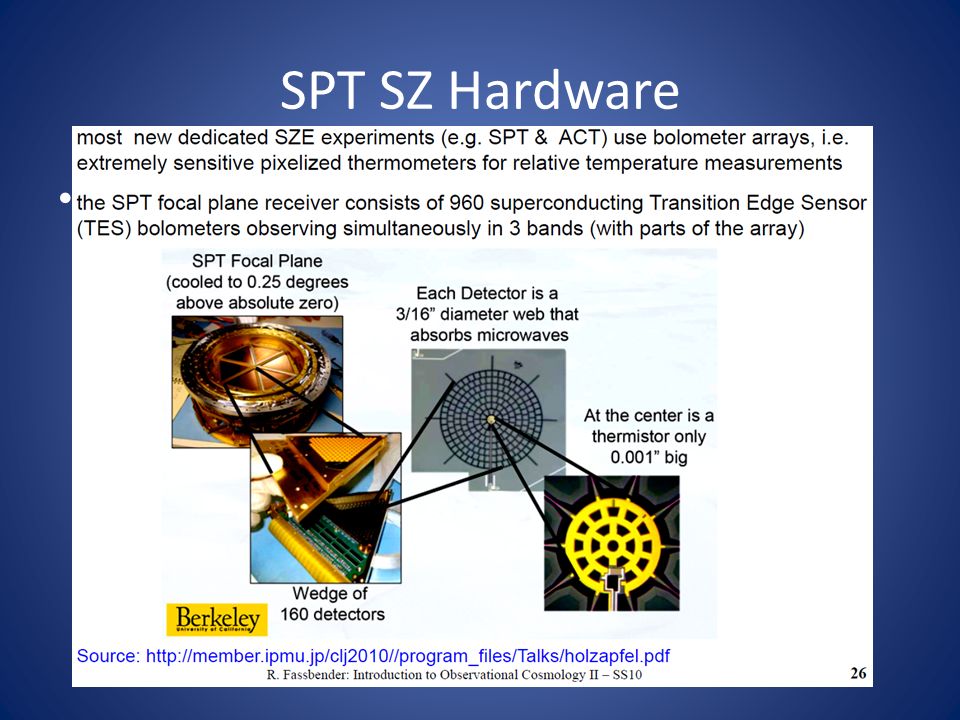 SPT SZ Hardware

most new dedicated SZE experiments (e.g. SPT & ACT) use bolometer arrays, i.e. extremely sensitive pixelized thermometers for relative temperature measurements

• the SPT focal plane receiver consists of 960 superconducting Transition Edge Sensor (TES) bolometers observing simultaneously in 3 bands (with parts of the array)

SPT Focal Plane (cooled to 0.25 degrees above absolute zero)

Each Detector is a 3/16" diameter web that absorbs microwaves

At the center is a thermistor only 0.001" big

Wedge of 160 detectors

Berkeley University of California

Source: http://member.ipmu.jp/clj2010//program_files/Talks/holzapfel.pdf

R. Fassbender: Introduction to Observational Cosmology II – SS10

26